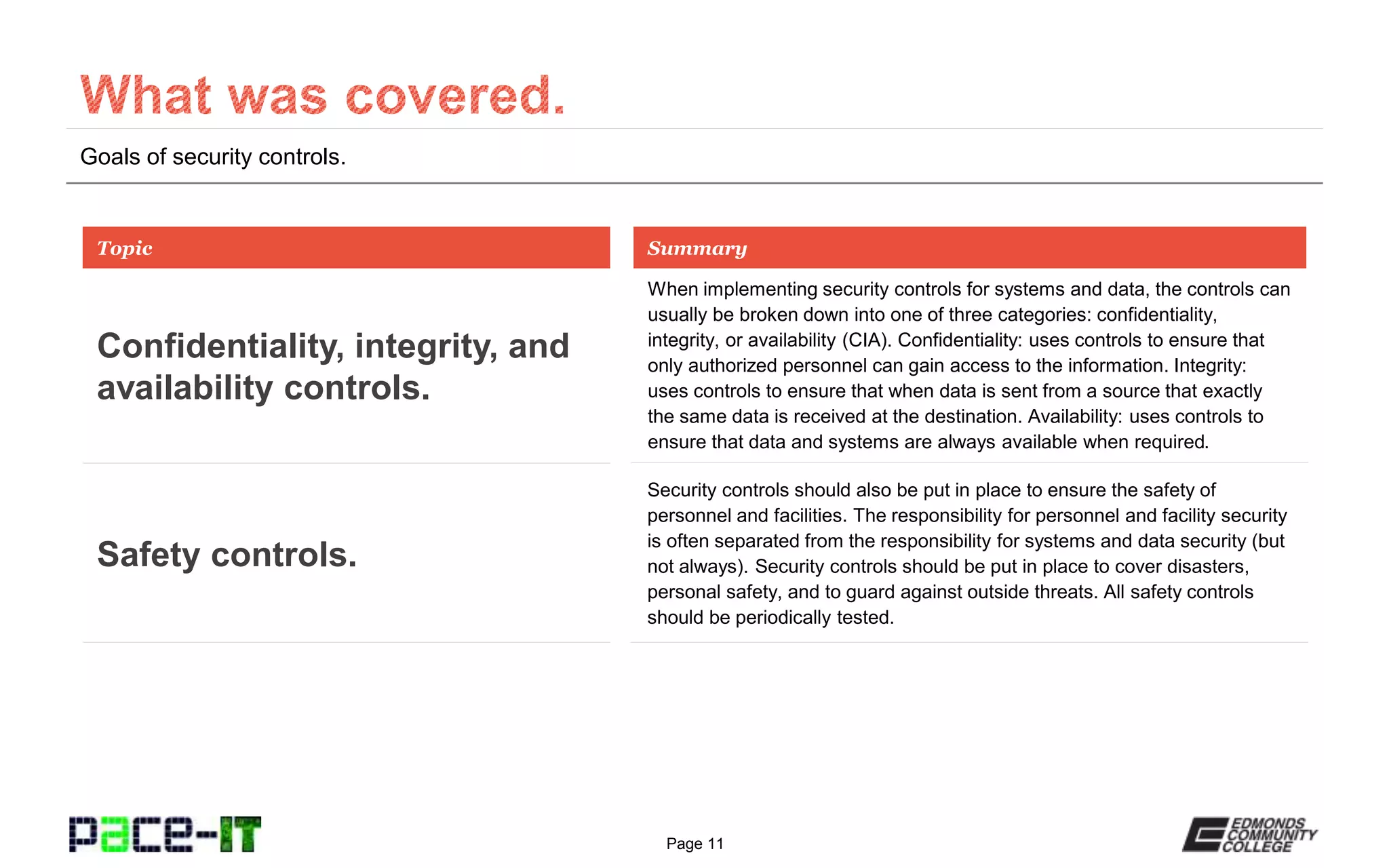 What was covered.

Goals of security controls.

| Topic | Summary |
|---|---|
| Confidentiality, integrity, and availability controls. | When implementing security controls for systems and data, the controls can usually be broken down into one of three categories: confidentiality, integrity, or availability (CIA). Confidentiality: uses controls to ensure that only authorized personnel can gain access to the information. Integrity: uses controls to ensure that when data is sent from a source that exactly the same data is received at the destination. Availability: uses controls to ensure that data and systems are always available when required. |
| Safety controls. | Security controls should also be put in place to ensure the safety of personnel and facilities. The responsibility for personnel and facility security is often separated from the responsibility for systems and data security (but not always). Security controls should be put in place to cover disasters, personal safety, and to guard against outside threats. All safety controls should be periodically tested. |

pace-IT

Page 11

EDMONDS COMMUNITY COLLEGE